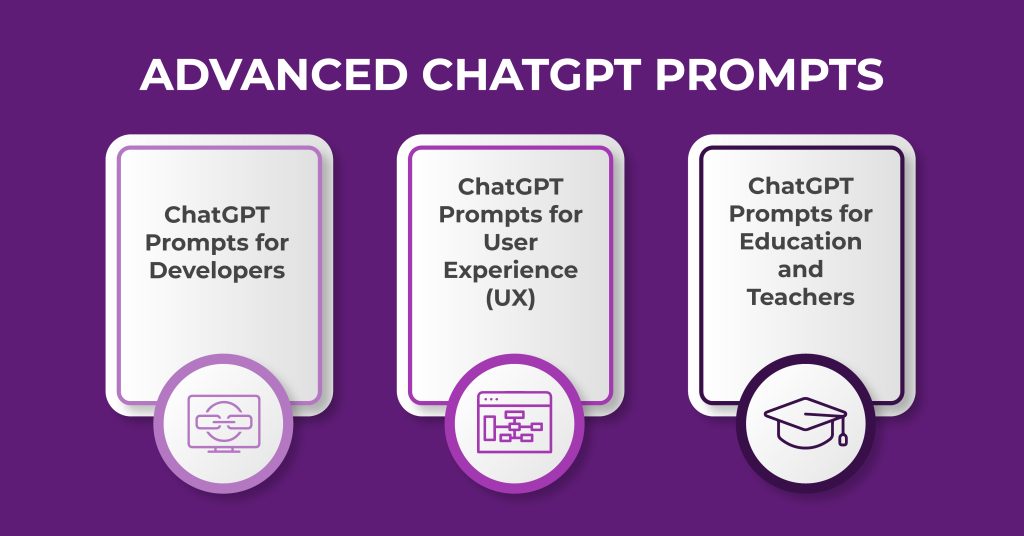 ADVANCED CHATGPT PROMPTS

ChatGPT Prompts for Developers

ChatGPT Prompts for User Experience (UX)

ChatGPT Prompts for Education and Teachers